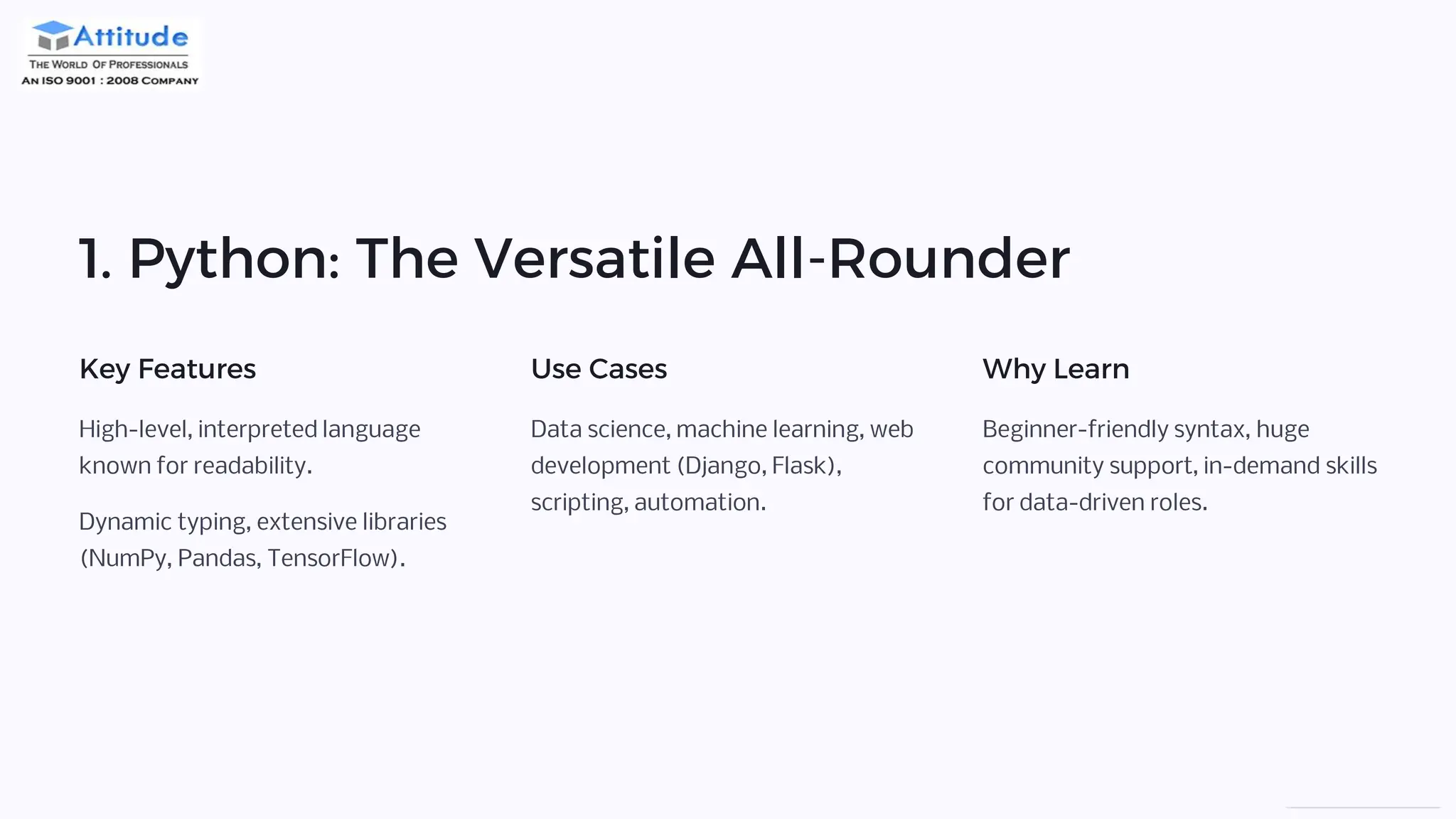 Attitude
THE WORLD OF PROFESSIONALS
AN ISO 9001 : 2008 COMPANY

1. Python: The Versatile All-Rounder

Key Features

High-level, interpreted language known for readability.

Dynamic typing, extensive libraries (NumPy, Pandas, TensorFlow).

Use Cases

Data science, machine learning, web development (Django, Flask), scripting, automation.

Why Learn

Beginner-friendly syntax, huge community support, in-demand skills for data-driven roles.